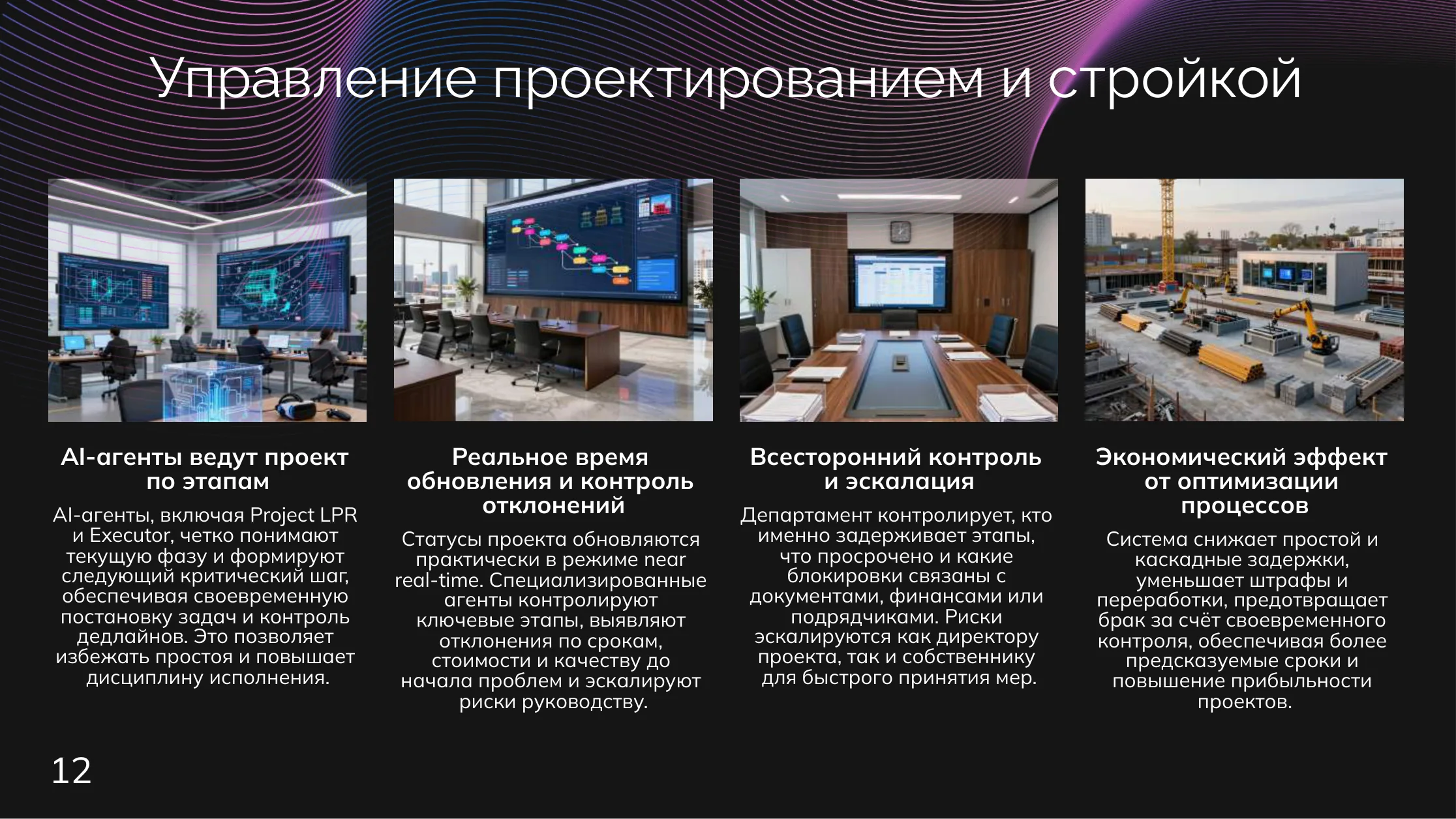 Управление проектированием и стройкой

AI-агенты ведут проект по этапам

AI-агенты, включая Project LPR и Executor, четко понимают текущую фазу и формируют следующий критический шаг, обеспечивая своевременную постановку задач и контроль дедлайнов. Это позволяет избежать простоя и повышает дисциплину исполнения.

Реальное время обновления и контроль отклонений

Статусы проекта обновляются практически в режиме near real-time. Специализированные агенты контролируют ключевые этапы, выявляют отклонения по срокам, стоимости и качеству до начала проблем и эскалируют риски руководству.

Всесторонний контроль и эскалация

Департамент контролирует, кто именно задерживает этапы, что просрочено и какие блокировки связаны с документами, финансами или подрядчиками. Риски эскалируются как директору проекта, так и собственнику для быстрого принятия мер.

Экономический эффект от оптимизации процессов

Система снижает простой и каскадные задержки, уменьшает штрафы и переработки, предотвращает брак за счёт своевременного контроля, обеспечивая более предсказуемые сроки и повышение прибыльности проектов.

12